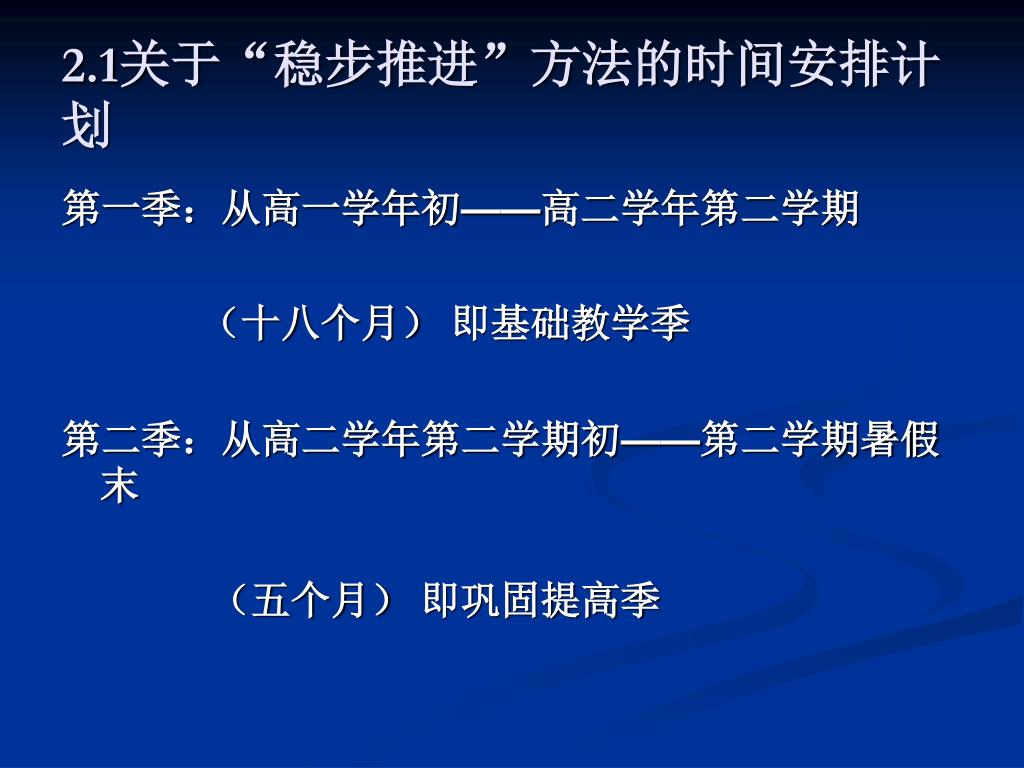 2.1关于“稳步推进”方法的时间安排计划

第一季：从高一学年初——高二学年第二学期

（十八个月） 即基础教学季

第二季：从高二学年第二学期初——第二学期暑假末

（五个月） 即巩固提高季